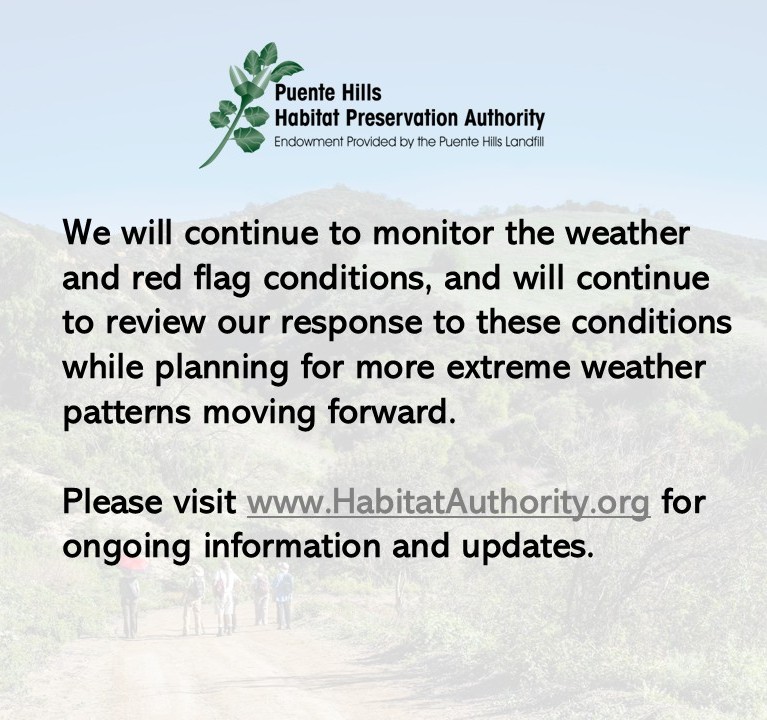 Puente Hills
Habitat Preservation Authority
Endowment Provided by the Puente Hills Landfill

We will continue to monitor the weather and red flag conditions, and will continue to review our response to these conditions while planning for more extreme weather patterns moving forward.

Please visit www.HabitatAuthority.org for ongoing information and updates.